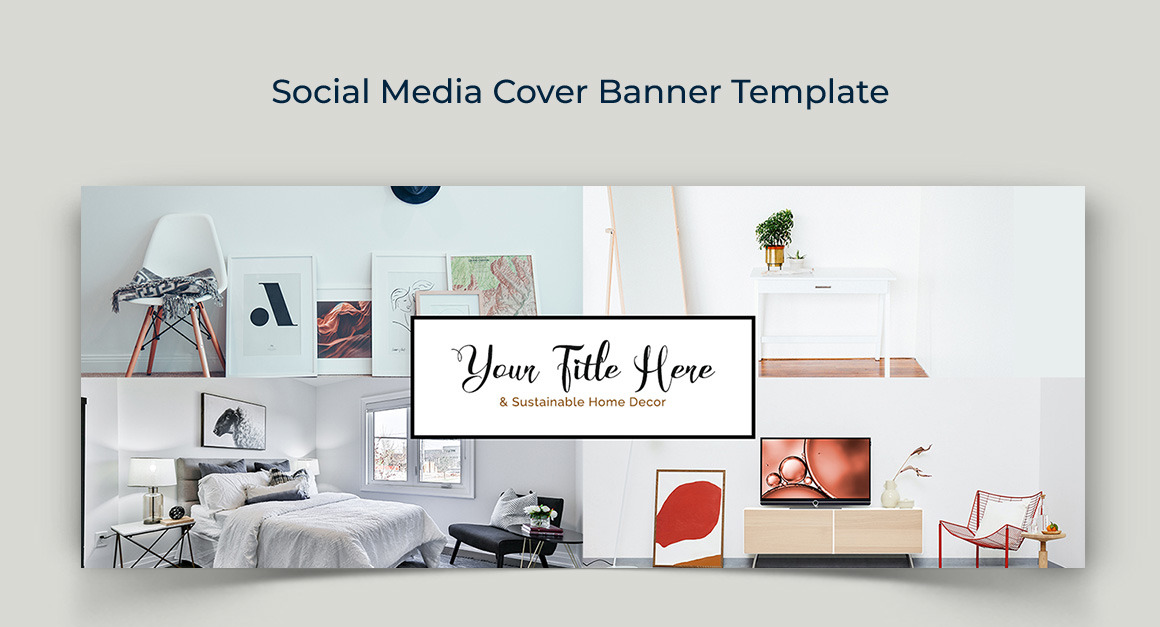 Social Media Cover Banner Template

Your Title Here
& Sustainable Home Decor